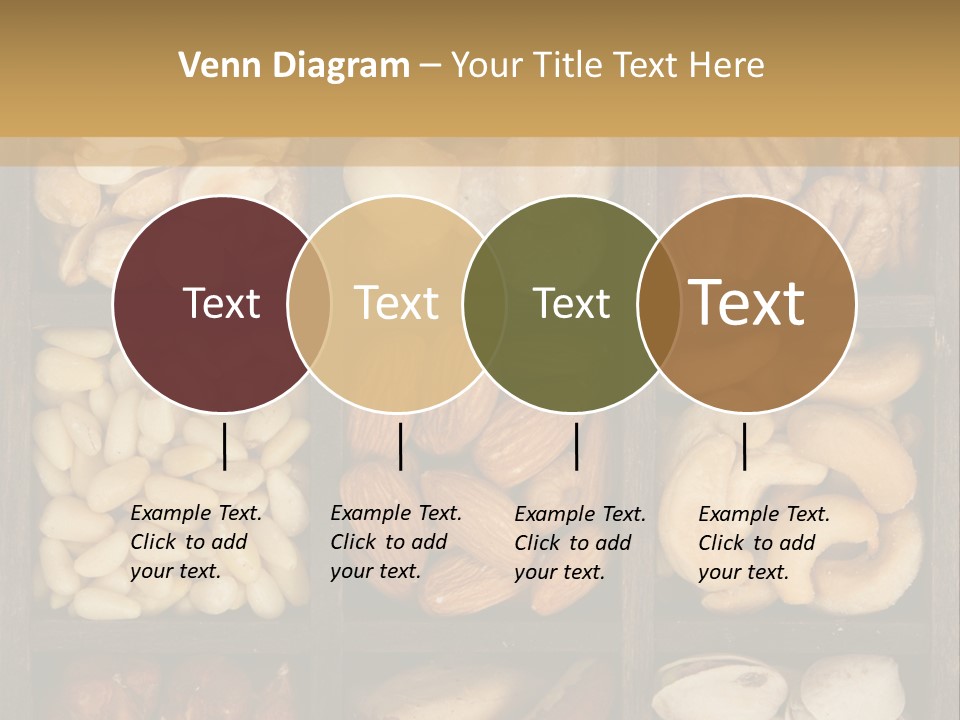 Venn Diagram – Your Title Text Here

Text

Text

Text

Text

Example Text. Click to add your text.

Example Text. Click to add your text.

Example Text. Click to add your text.

Example Text. Click to add your text.